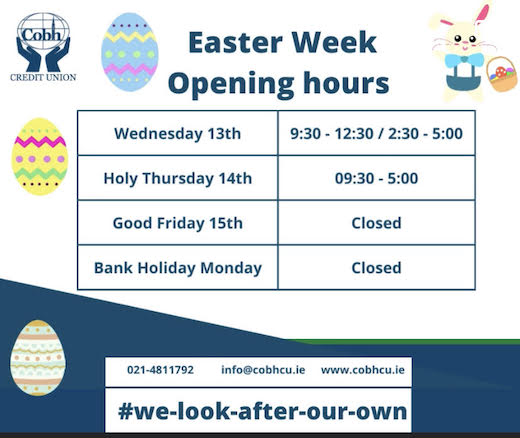 Cobh
CREDIT UNION

Easter Week
Opening hours

| Wednesday 13th | 9:30 - 12:30 / 2:30 - 5:00 |
|---|---|
| Holy Thursday 14th | 09:30 - 5:00 |
| Good Friday 15th | Closed |
| Bank Holiday Monday | Closed |

021-4811792 info@cobhcu.ie www.cobhcu.ie

#we-look-after-our-own